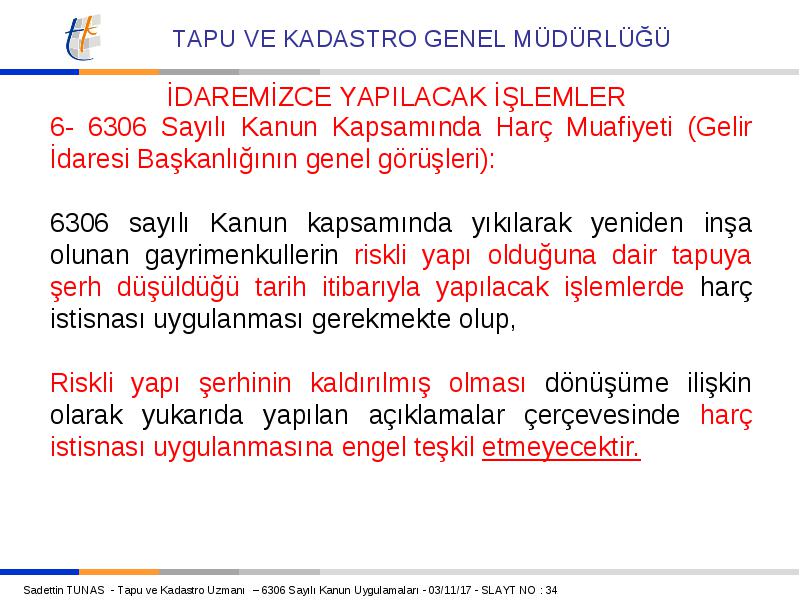 TAPU VE KADASTRO GENEL MÜDÜRLÜĞÜ

İDAREMİZCE YAPILACAK İŞLEMLER

6- 6306 Sayılı Kanun Kapsamında Harç Muafiyeti (Gelir İdaresi Başkanlığının genel görüşleri):

6306 sayılı Kanun kapsamında yıkılarak yeniden inşa olunan gayrimenkullerin riskli yapı olduğuna dair tapuya şerh düşüldüğü tarih itibarıyla yapılacak işlemlerde harç istisnası uygulanması gerekmekte olup,

Riskli yapı şerhinin kaldırılmış olması dönüşüme ilişkin olarak yukarıda yapılan açıklamalar çerçevesinde harç istisnası uygulanmasına engel teşkil etmeyecektir.

Sadettin TUNAS - Tapu ve Kadastro Uzmanı – 6306 Sayılı Kanun Uygulamaları - 03/11/17 - SLAYT NO : 34